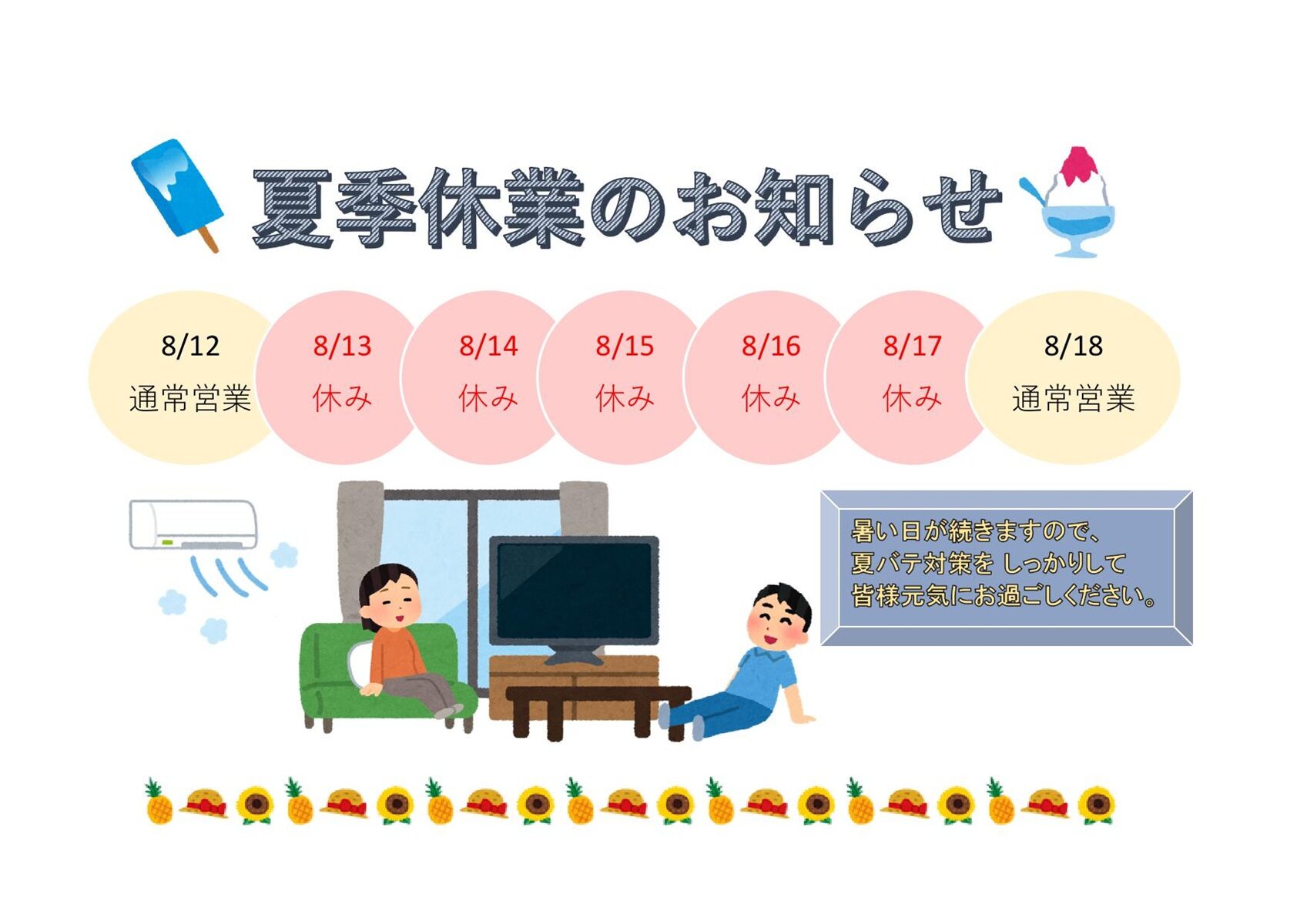 夏季休業のお知らせ

8/12
通常営業

8/13
休み

8/14
休み

8/15
休み

8/16
休み

8/17
休み

8/18
通常営業

暑い日が続きますので、
夏バテ対策を しっかりして
皆様元気にお過ごしください。